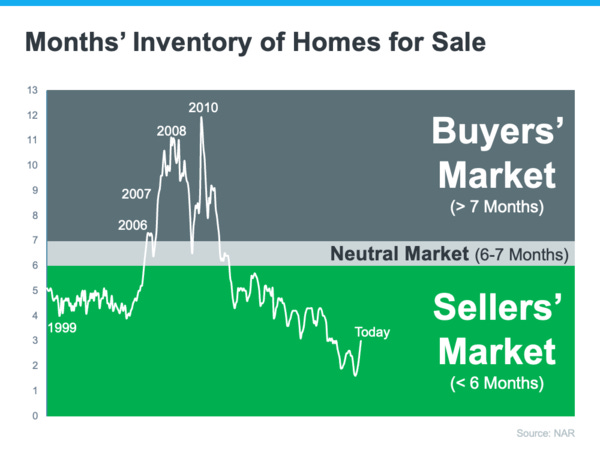 Months' Inventory of Homes for Sale

13
12
11
10
9
8
7
6
5
4
3
2
1
0

2010
2008
2007
2006
1999
Today

Buyers' Market
(> 7 Months)

Neutral Market (6-7 Months)

Sellers' Market
(< 6 Months)

Source: NAR